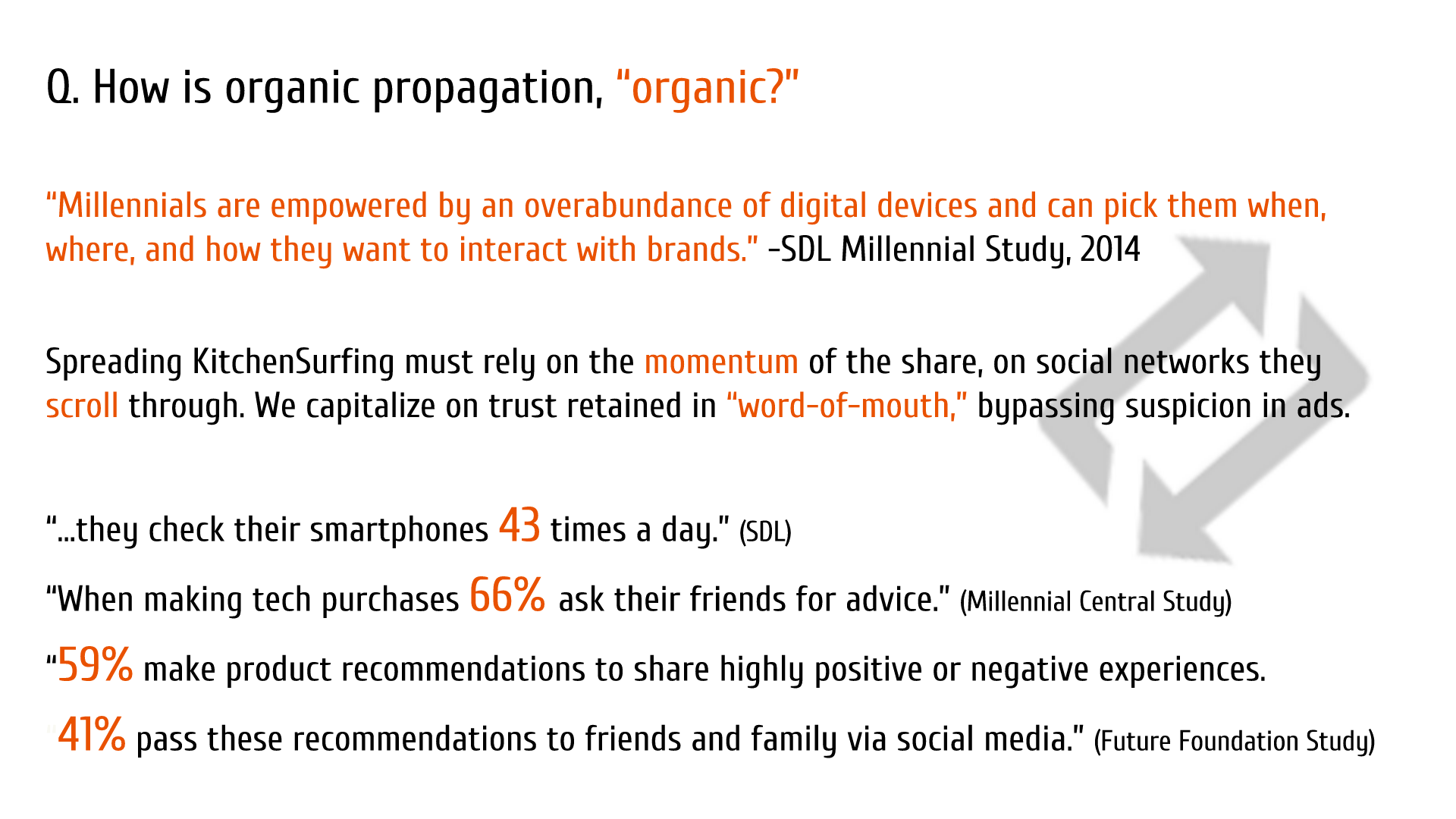 Q. How is organic propagation, "organic?"

"Millennials are empowered by an overabundance of digital devices and can pick them when, where, and how they want to interact with brands." -SDL Millennial Study, 2014

Spreading KitchenSurfing must rely on the momentum of the share, on social networks they scroll through. We capitalize on trust retained in "word-of-mouth," bypassing suspicion in ads.

"...they check their smartphones 43 times a day." (SDL)

"When making tech purchases 66% ask their friends for advice." (Millennial Central Study)

"59% make product recommendations to share highly positive or negative experiences.

41% pass these recommendations to friends and family via social media." (Future Foundation Study)